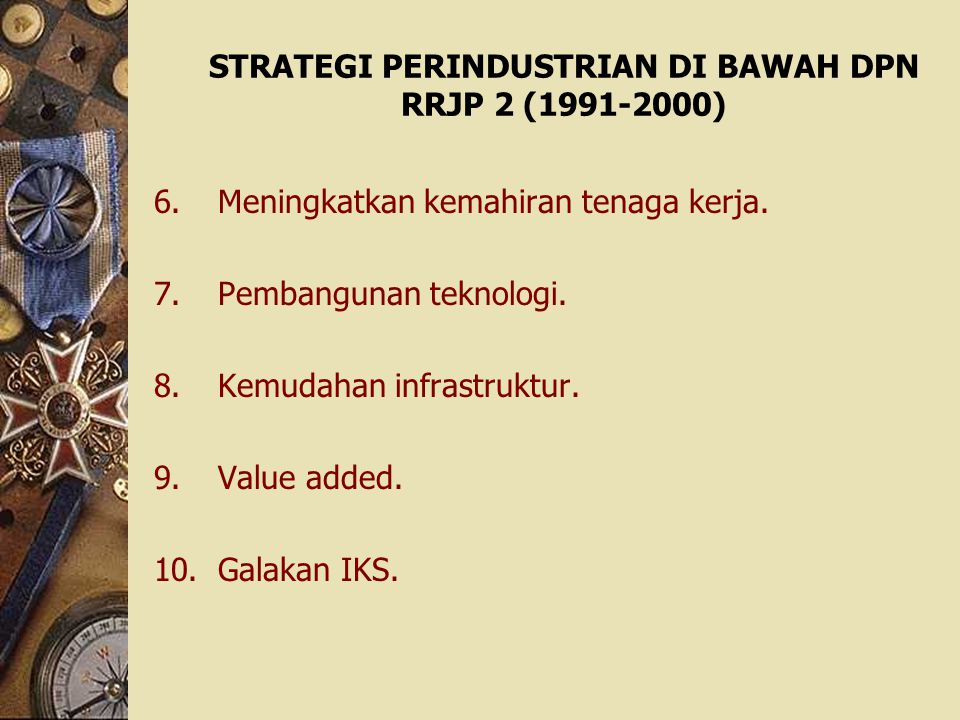 STRATEGI PERINDUSTRIAN DI BAWAH DPN RRJP 2 (1991-2000)

6. Meningkatkan kemahiran tenaga kerja.

7. Pembangunan teknologi.

8. Kemudahan infrastruktur.

9. Value added.

10. Galakan IKS.